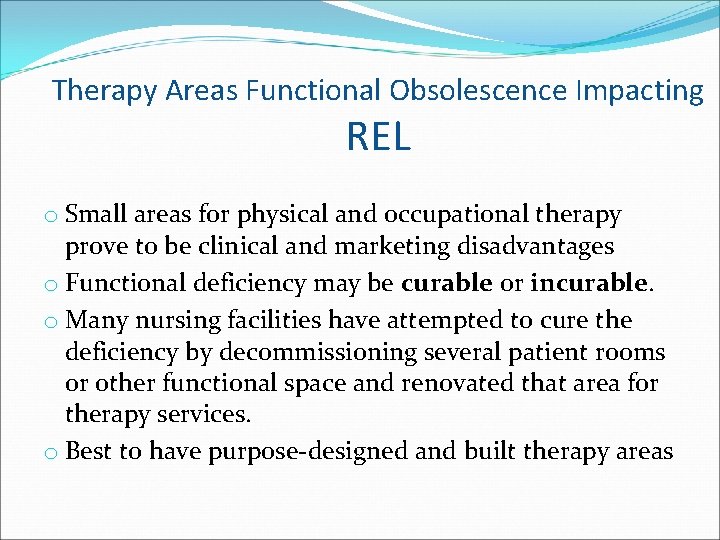 Therapy Areas Functional Obsolescence Impacting REL

o Small areas for physical and occupational therapy prove to be clinical and marketing disadvantages
o Functional deficiency may be curable or incurable.
o Many nursing facilities have attempted to cure the deficiency by decommissioning several patient rooms or other functional space and renovated that area for therapy services.
o Best to have purpose-designed and built therapy areas